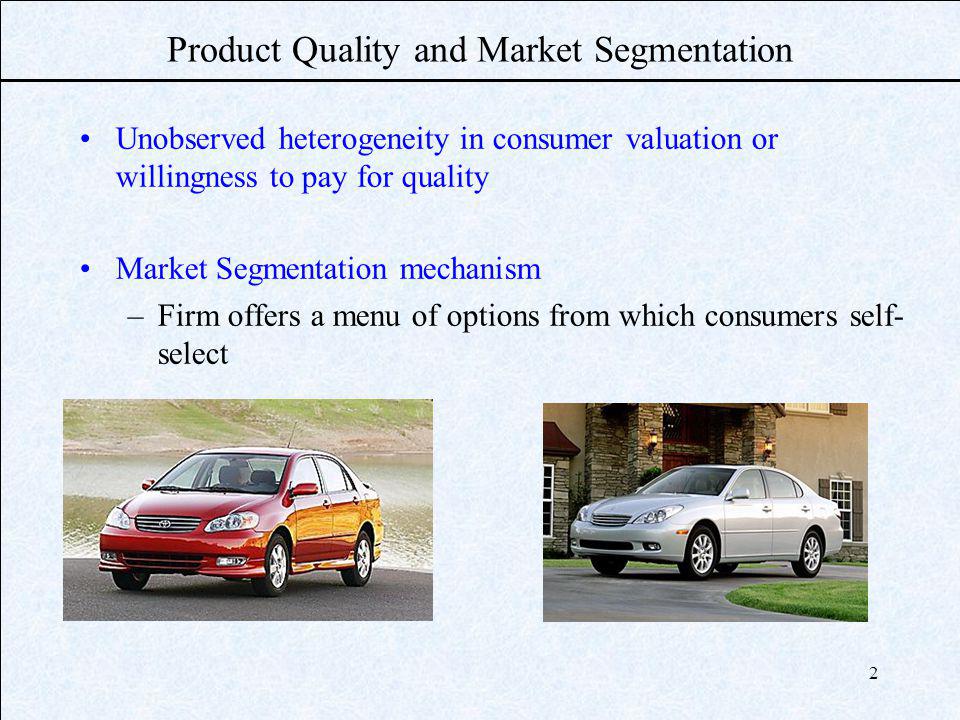 Product Quality and Market Segmentation

• Unobserved heterogeneity in consumer valuation or willingness to pay for quality

• Market Segmentation mechanism
– Firm offers a menu of options from which consumers self-select

2